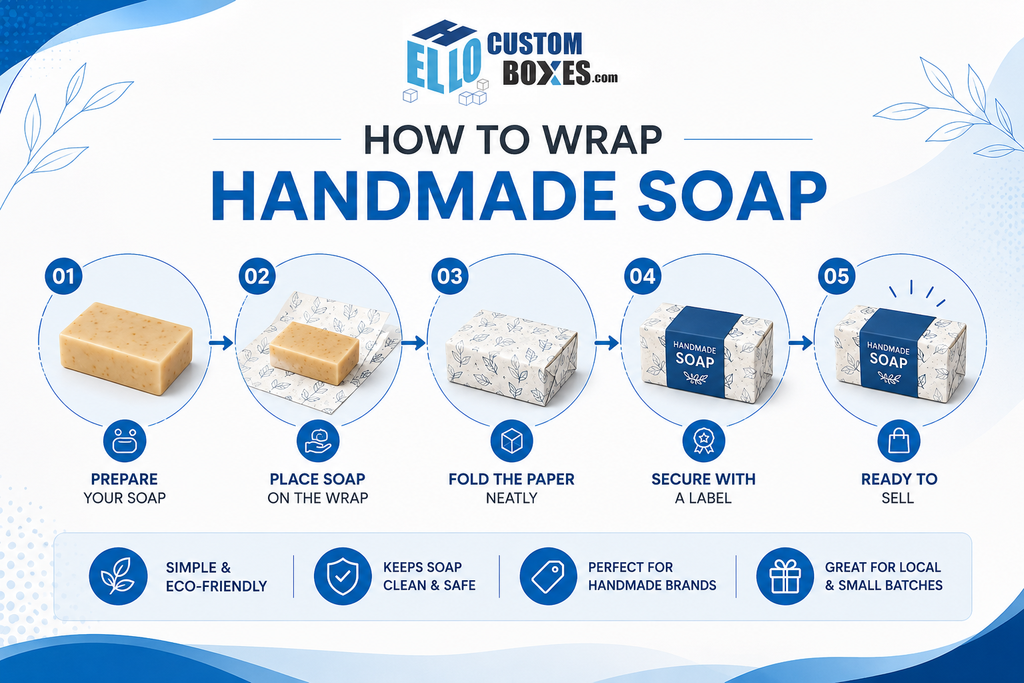 HELLO CUSTOM BOXES.com

HOW TO WRAP
HANDMADE SOAP

01
PREPARE YOUR SOAP

02
PLACE SOAP ON THE WRAP

03
FOLD THE PAPER NEATLY

04
HANDMADE SOAP
SECURE WITH A LABEL

05
HANDMADE SOAP
READY TO SELL

SIMPLE & ECO-FRIENDLY

KEEPS SOAP CLEAN & SAFE

PERFECT FOR HANDMADE BRANDS

GREAT FOR LOCAL & SMALL BATCHES